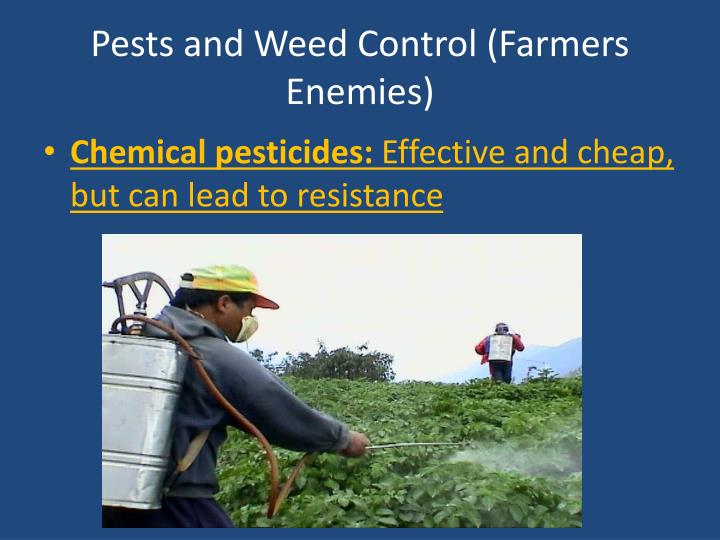 Pests and Weed Control (Farmers Enemies)

• Chemical pesticides: Effective and cheap, but can lead to resistance